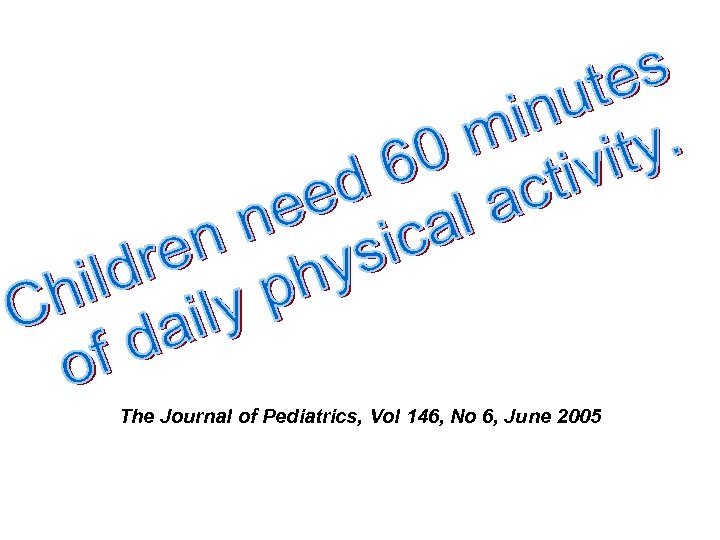 Children need 60 minutes of daily physical activity.

The Journal of Pediatrics, Vol 146, No 6, June 2005